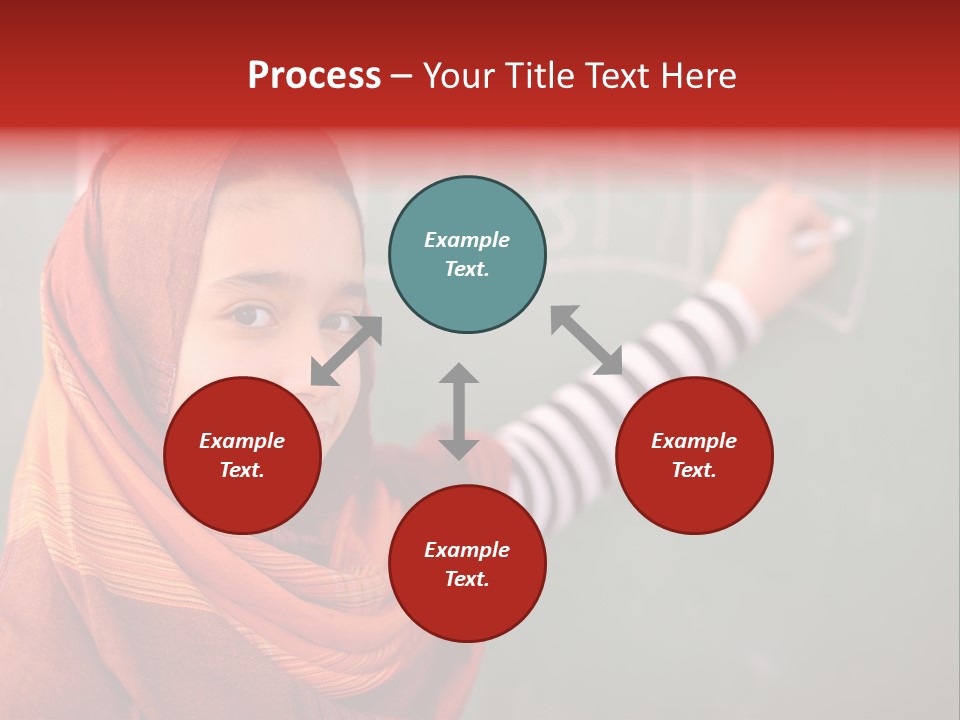 Process – Your Title Text Here

Example Text.

Example Text.

Example Text.

Example Text.